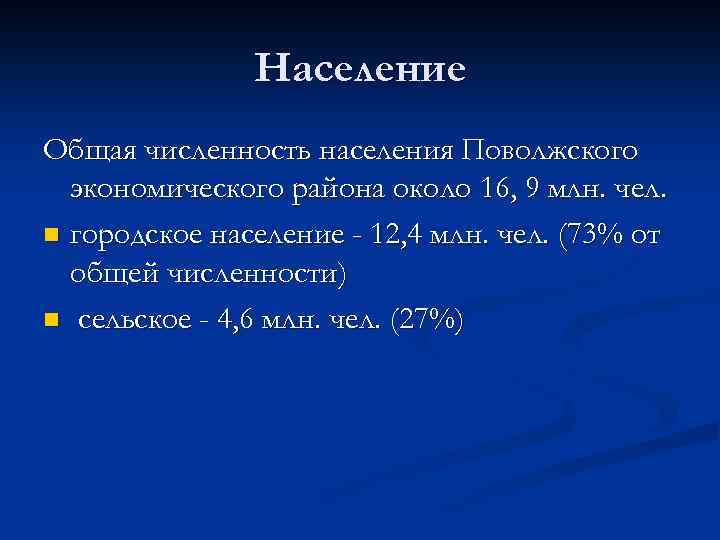 Население

Общая численность населения Поволжского экономического района около 16, 9 млн. чел.

- городское население - 12,4 млн. чел. (73% от общей численности)
- сельское - 4,6 млн. чел. (27%)